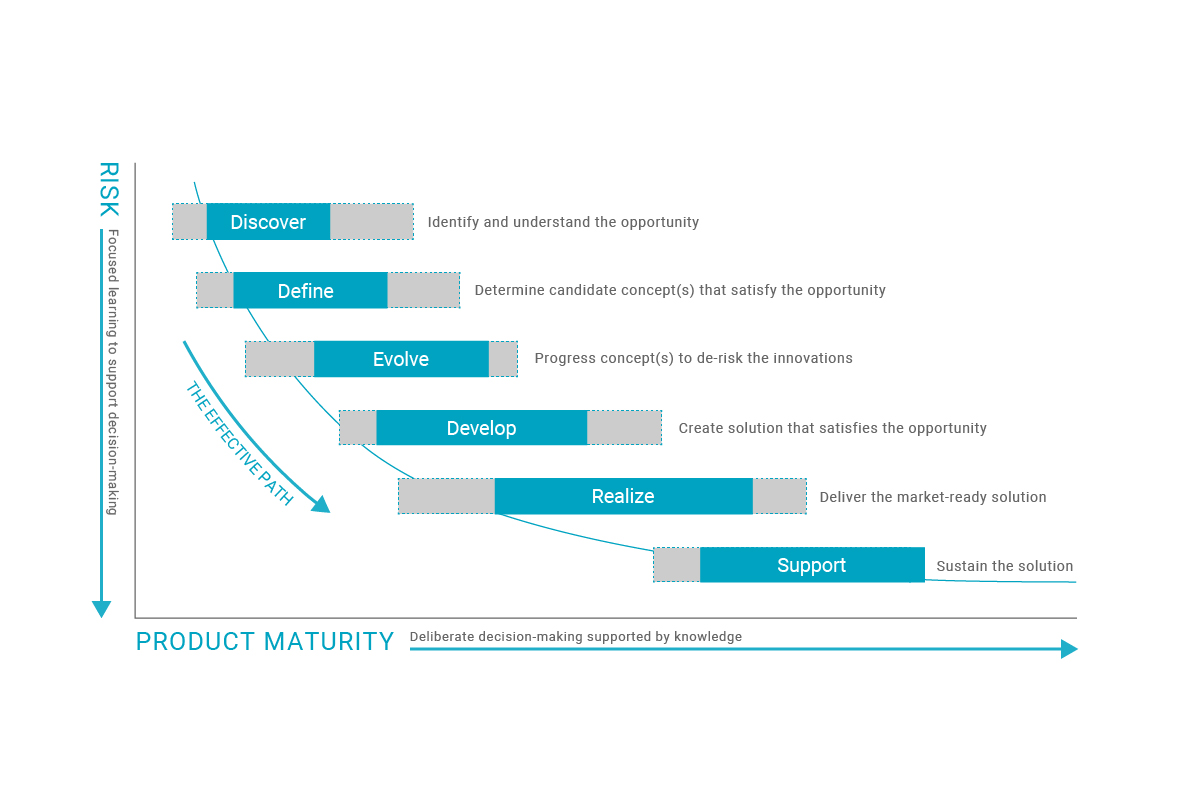 RISK

Focused learning to support decision-making

Discover
Identify and understand the opportunity

Define
Determine candidate concept(s) that satisfy the opportunity

Evolve
Progress concept(s) to de-risk the innovations

THE EFFECTIVE PATH

Develop
Create solution that satisfies the opportunity

Realize
Deliver the market-ready solution

Support
Sustain the solution

PRODUCT MATURITY
Deliberate decision-making supported by knowledge